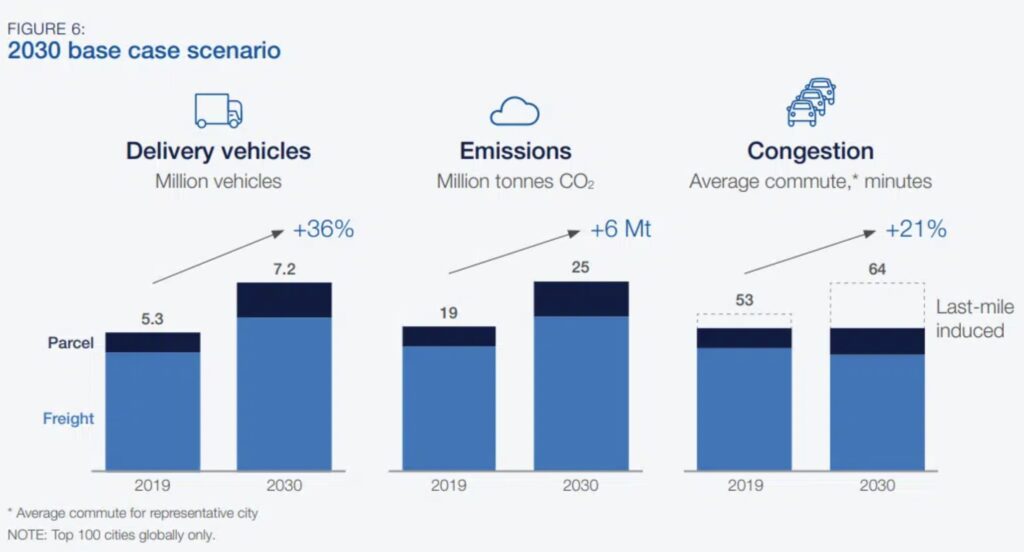 FIGURE 6:
2030 base case scenario

Delivery vehicles
Million vehicles

+36%

5.3
7.2

Parcel
Freight

2019
2030

Emissions
Million tonnes $CO_2$

+6 Mt

19
25

2019
2030

Congestion
Average commute,* minutes

+21%

53
64

Last-mile induced

2019
2030

* Average commute for representative city
NOTE: Top 100 cities globally only.